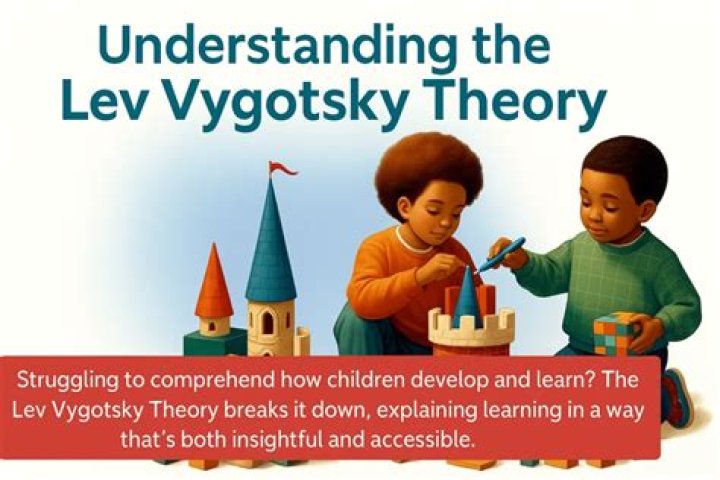 Understanding the Lev Vygotsky Theory

Struggling to comprehend how children develop and learn? The Lev Vygotsky Theory breaks it down, explaining learning in a way that's both insightful and accessible.